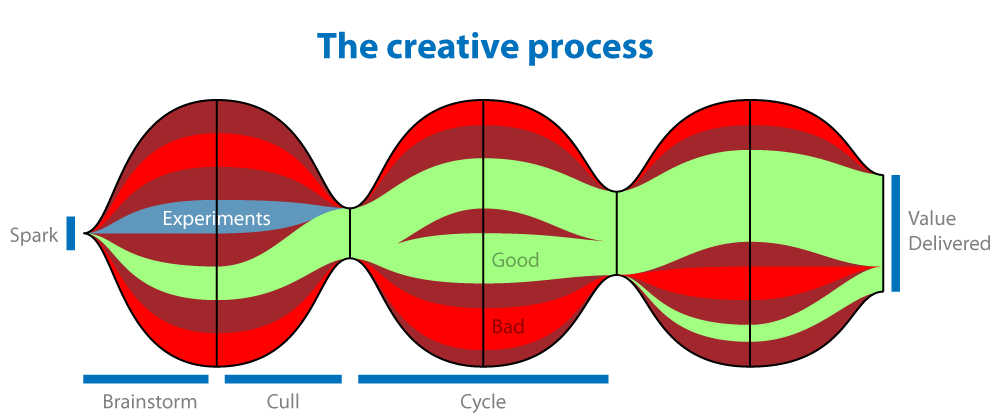 The creative process

Spark

Experiments

Good

Bad

Value Delivered

Brainstorm

Cull

Cycle